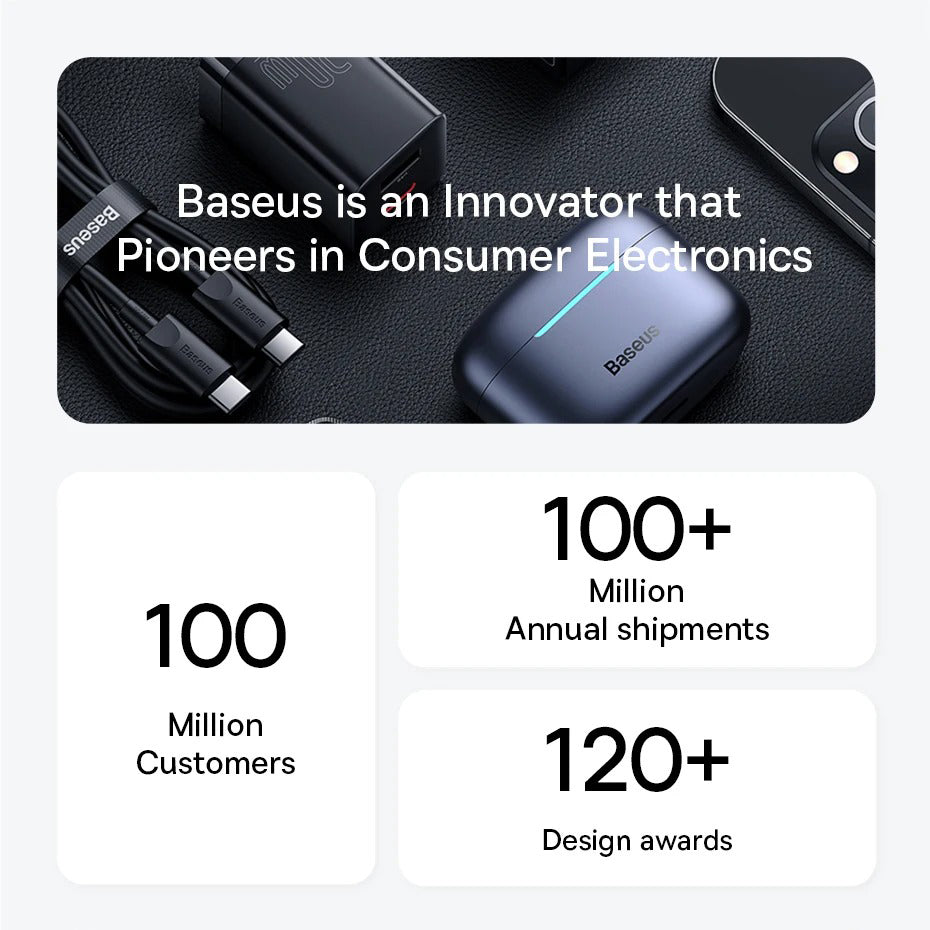 Baseus is an Innovator that Pioneers in Consumer Electronics

Baseus

Baseus

Baseus

Baseus

100

Million
Customers

100+

Million
Annual shipments

120+

Design awards